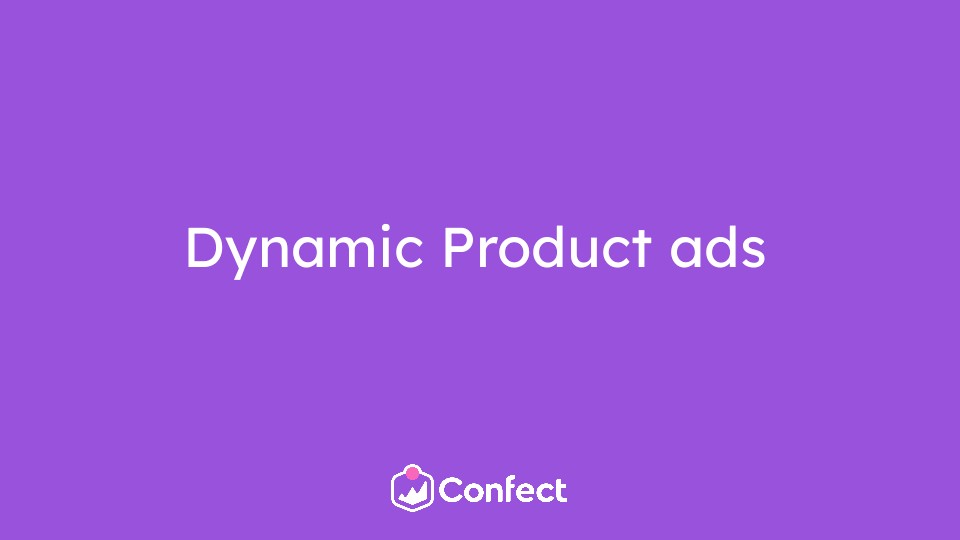 Dynamic Product ads

Confect